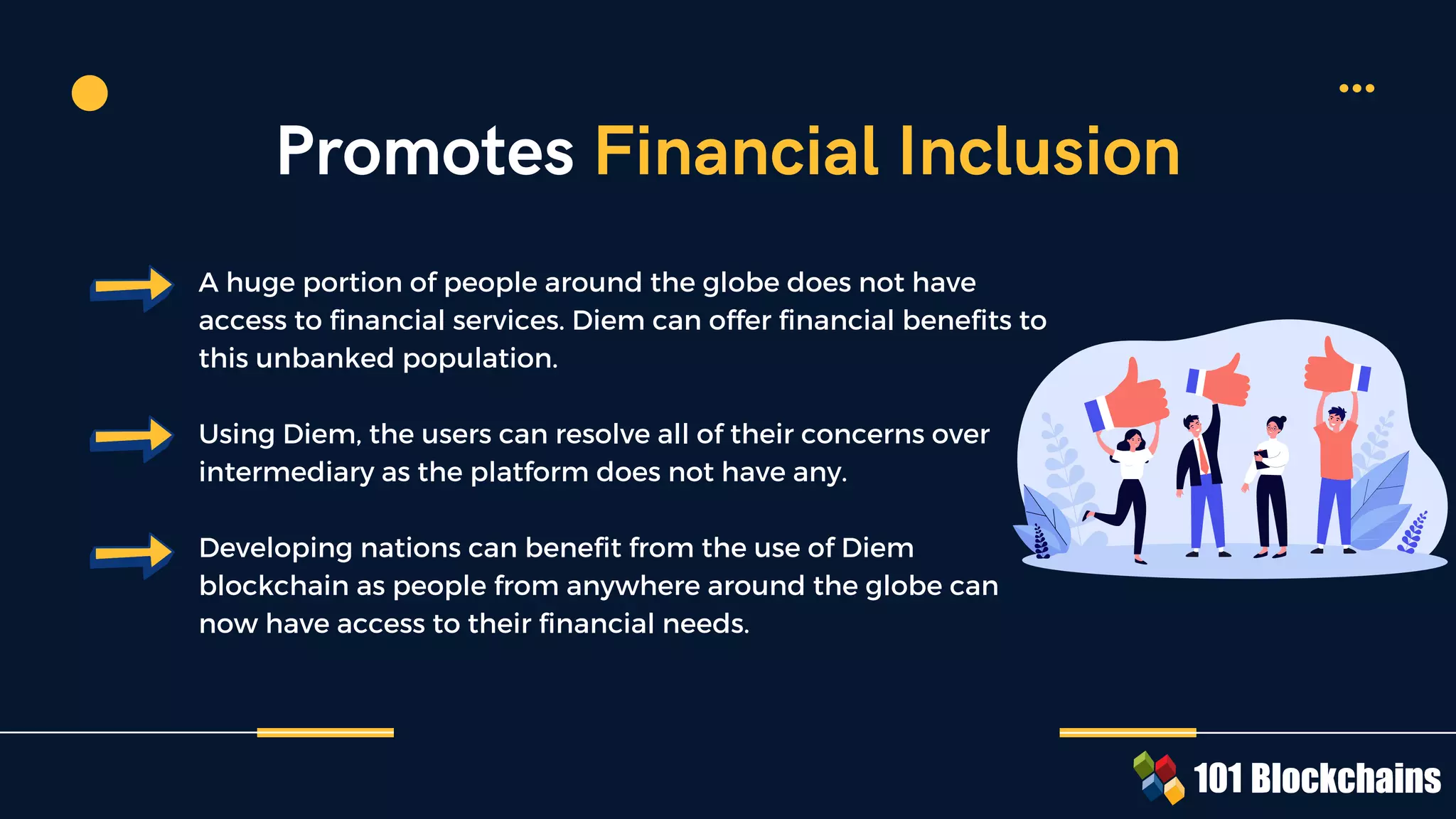 Promotes Financial Inclusion

A huge portion of people around the globe does not have access to financial services. Diem can offer financial benefits to this unbanked population.

Using Diem, the users can resolve all of their concerns over intermediary as the platform does not have any.

Developing nations can benefit from the use of Diem blockchain as people from anywhere around the globe can now have access to their financial needs.

101 Blockchains